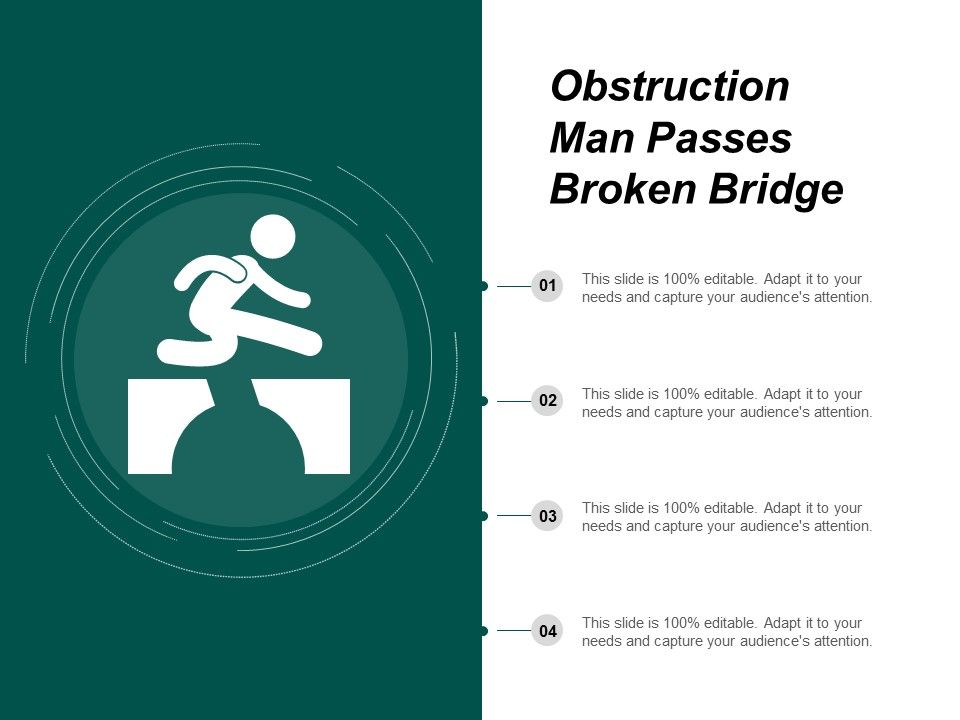 Obstruction Man Passes Broken Bridge

01 This slide is 100% editable. Adapt it to your needs and capture your audience's attention.

02 This slide is 100% editable. Adapt it to your needs and capture your audience's attention.

03 This slide is 100% editable. Adapt it to your needs and capture your audience's attention.

04 This slide is 100% editable. Adapt it to your needs and capture your audience's attention.